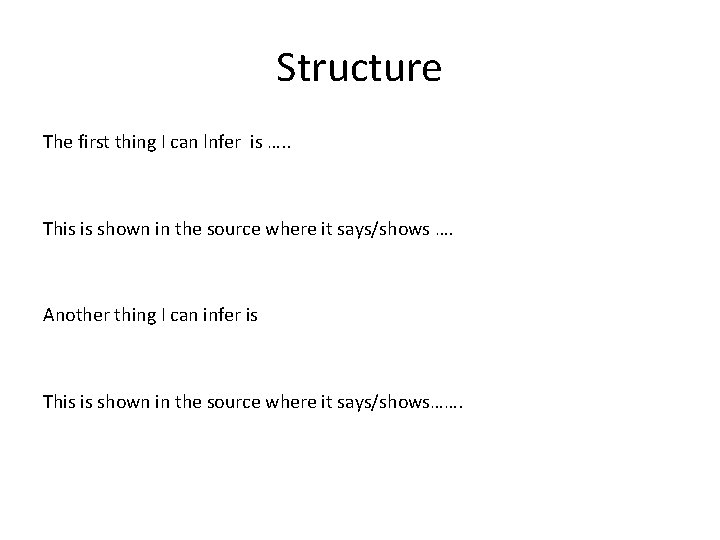 Structure

The first thing I can Infer is …..

This is shown in the source where it says/shows ….

Another thing I can infer is

This is shown in the source where it says/shows…….